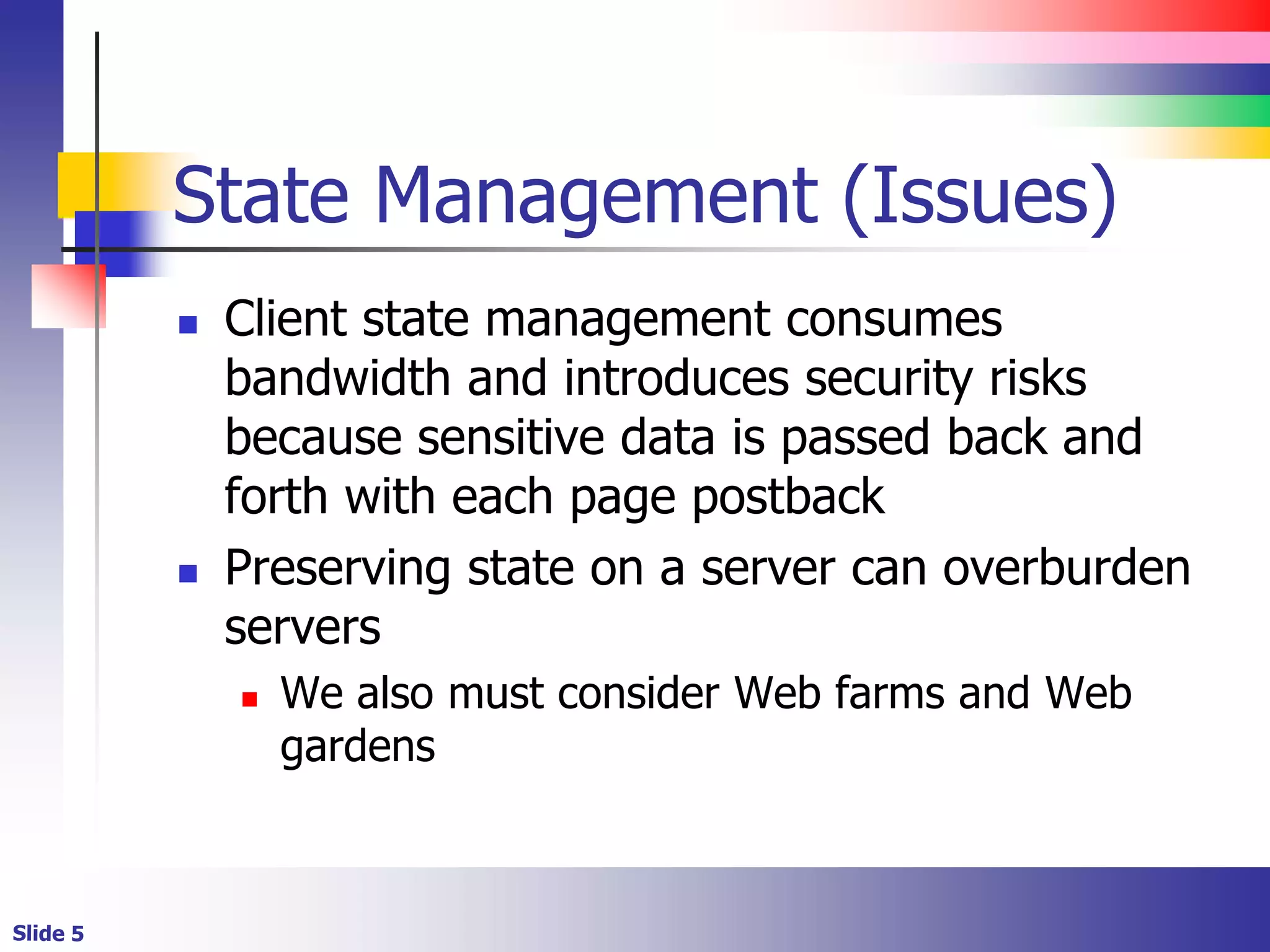 State Management (Issues)

- Client state management consumes bandwidth and introduces security risks because sensitive data is passed back and forth with each page postback
- Preserving state on a server can overburden servers
  - We also must consider Web farms and Web gardens

Slide 5